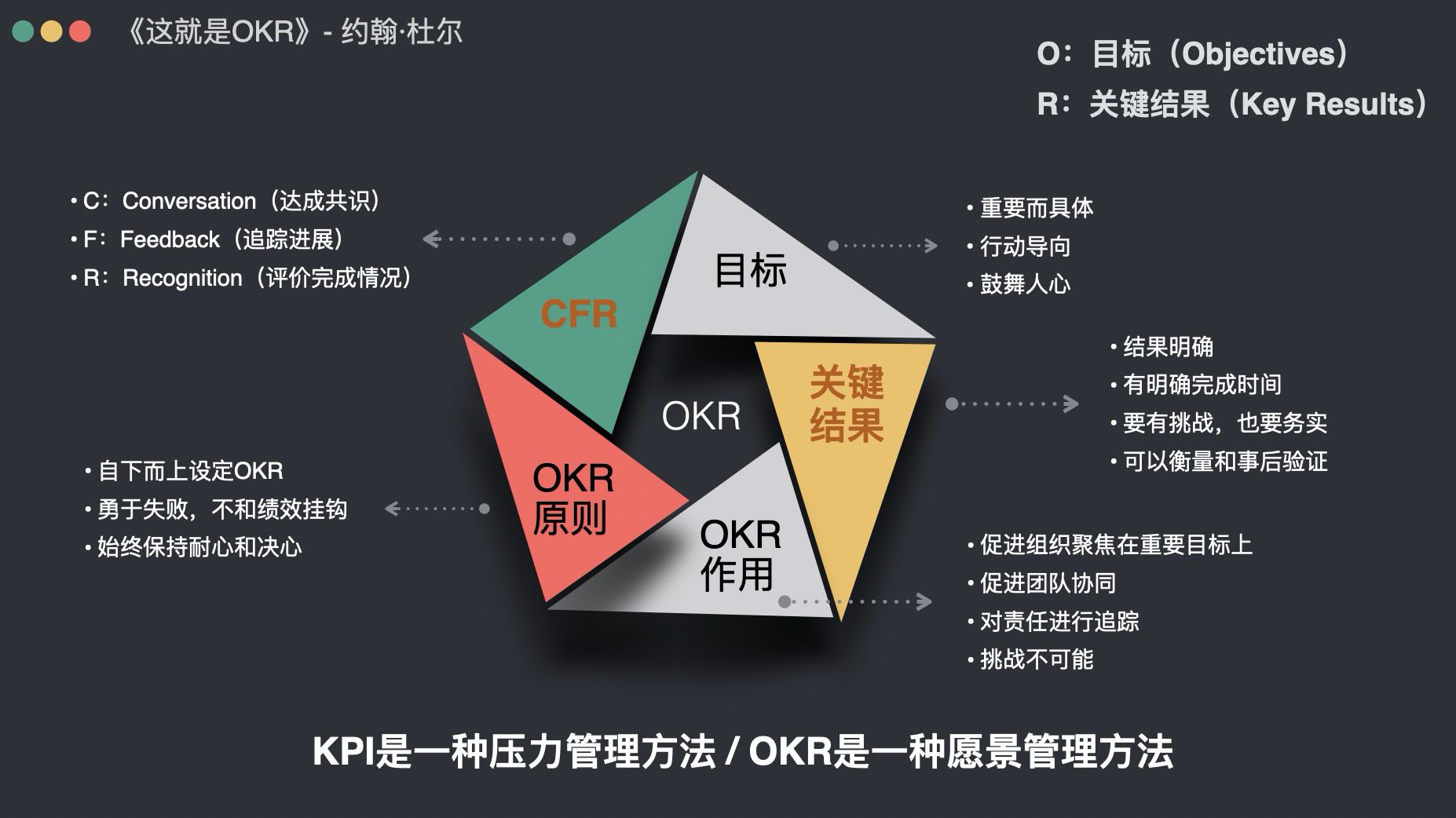 《这就是OKR》- 约翰·杜尔

O：目标（Objectives）
R：关键结果（Key Results）

• C：Conversation（达成共识）
• F：Feedback（追踪进展）
• R：Recognition（评价完成情况）

CFR

目标

• 重要而具体
• 行动导向
• 鼓舞人心

OKR

关键结果

• 结果明确
• 有明确完成时间
• 要有挑战，也要务实
• 可以衡量和事后验证

OKR原则

• 自下而上设定OKR
• 勇于失败，不和绩效挂钩
• 始终保持耐心和决心

OKR作用

• 促进组织聚焦在重要目标上
• 促进团队协同
• 对责任进行追踪
• 挑战不可能

KPI是一种压力管理方法 / OKR是一种愿景管理方法